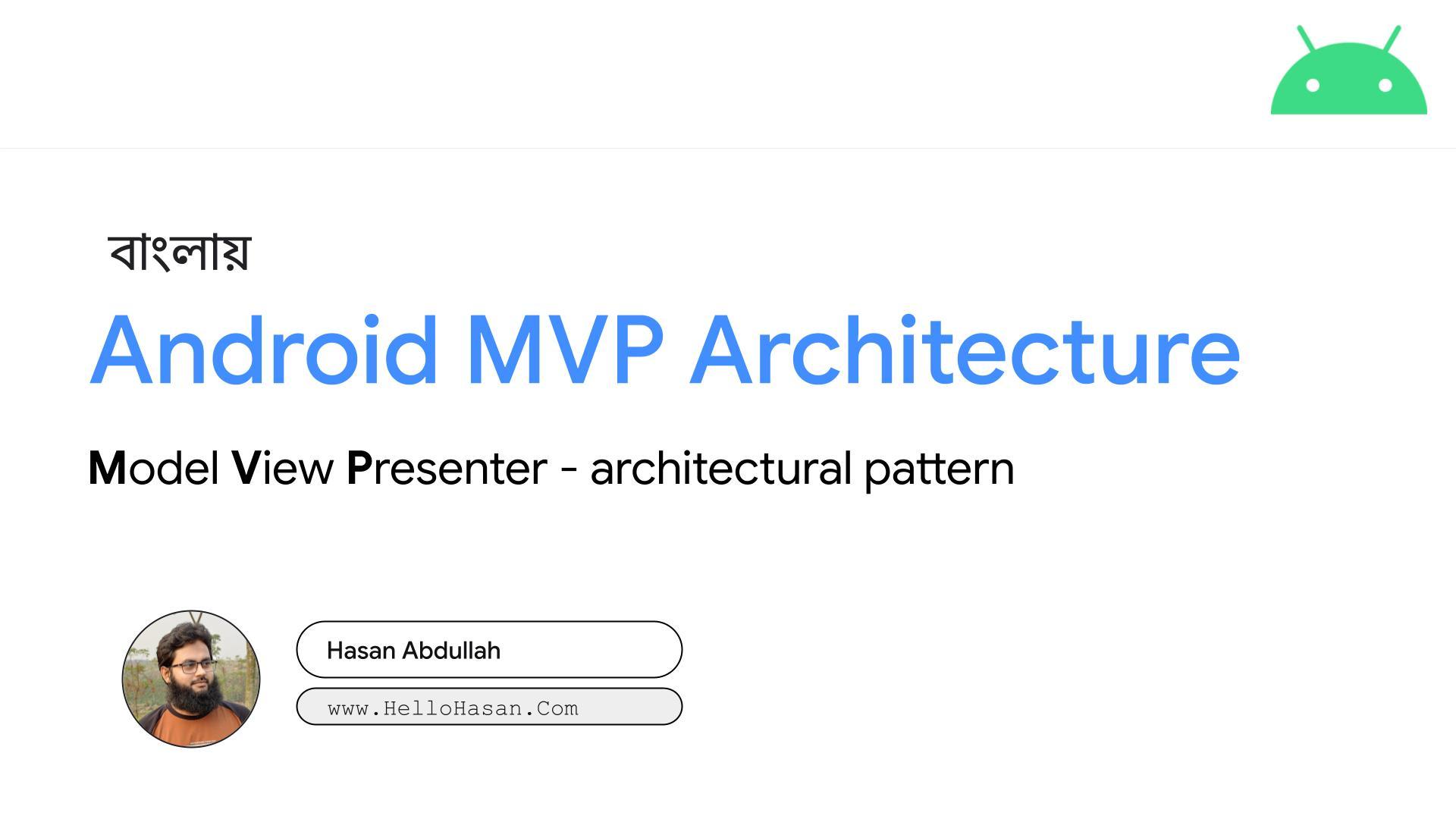 বাংলায়

Android MVP Architecture

Model View Presenter - architectural pattern

Hasan Abdullah

www.HelloHasan.Com